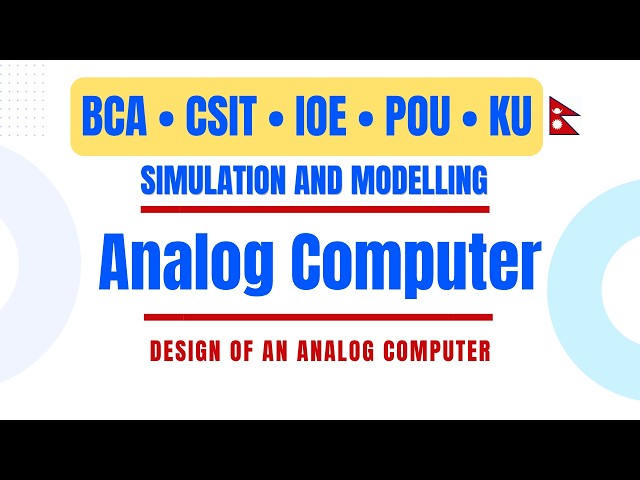 BCA • CSIT • IOE • POU • KU

SIMULATION AND MODELLING

Analog Computer

DESIGN OF AN ANALOG COMPUTER